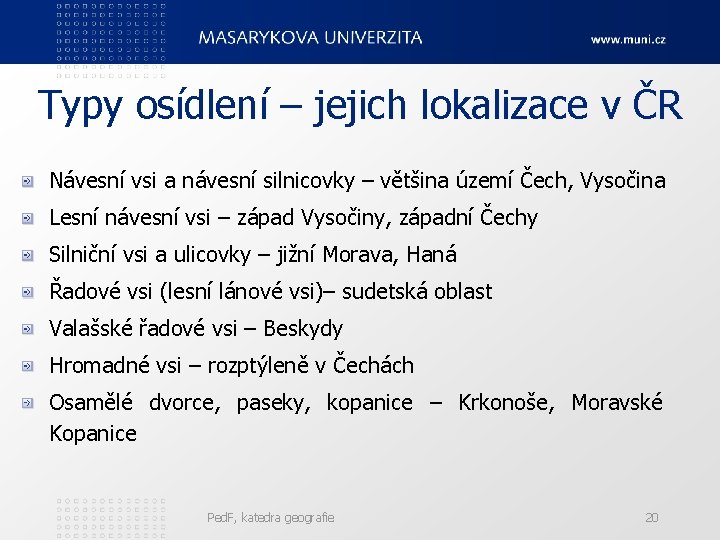 MASARYKOVA UNIVERZITA

www.muni.cz

Typy osídlení – jejich lokalizace v ČR

Návesní vsi a návesní silnicovky – většina území Čech, Vysočina

Lesní návesní vsi – západ Vysočiny, západní Čechy

Silniční vsi a ulicovky – jižní Morava, Haná

Řadové vsi (lesní lánové vsi)– sudetská oblast

Valašské řadové vsi – Beskydy

Hromadné vsi – rozptýleně v Čechách

Osamělé dvorce, paseky, kopanice – Krkonoše, Moravské Kopanice

PedF, katedra geografie

20